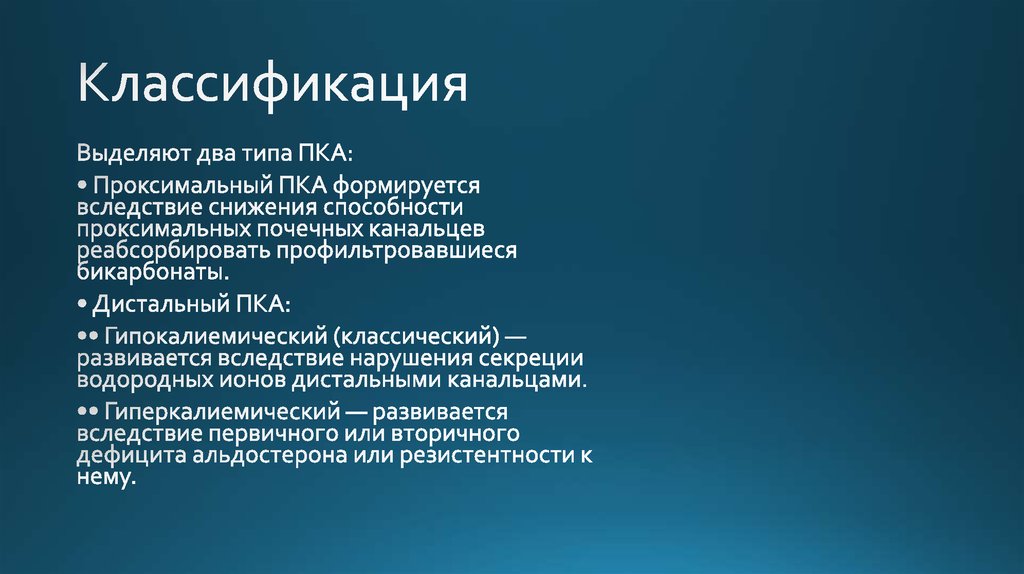 Классификация

Выделяют два типа ПКА:

• Проксимальный ПКА формируется вследствие снижения способности проксимальных почечных канальцев реабсорбировать профильтровавшиеся бикарбонаты.

• Дистальный ПКА:

•• Гипокалиемический (классический) — развивается вследствие нарушения секреции водородных ионов дистальными канальцами.

•• Гиперкалиемический — развивается вследствие первичного или вторичного дефицита альдостерона или резистентности к нему.